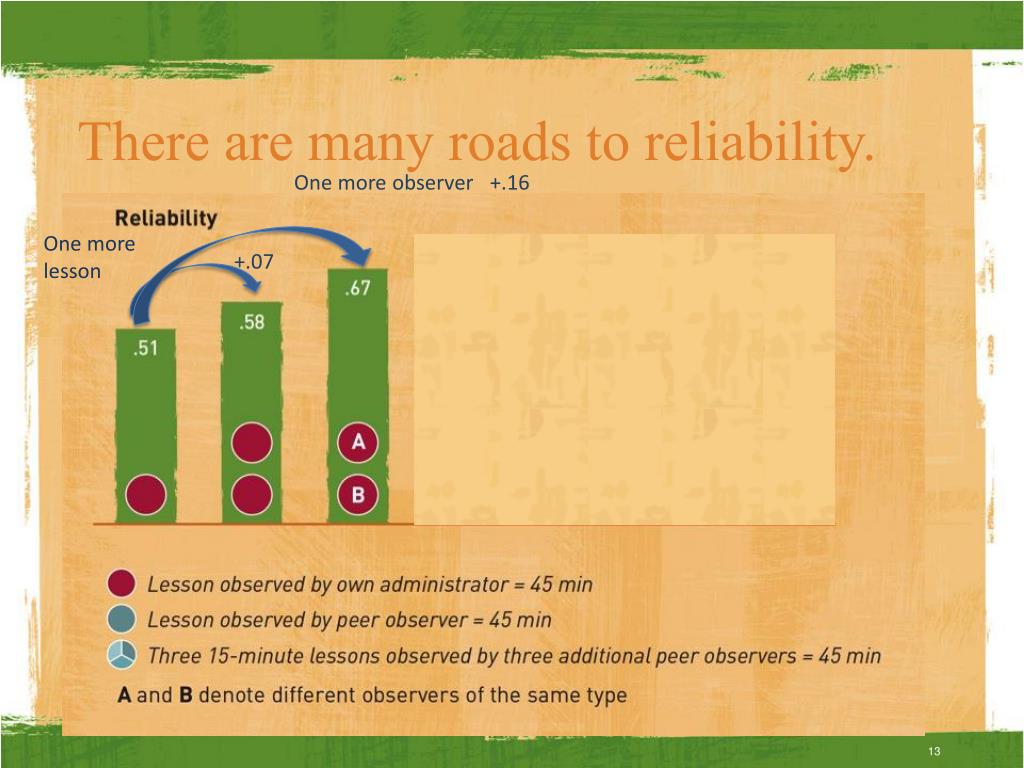 There are many roads to reliability.

One more observer +.16

Reliability

One more lesson

+.07

.51

.58

.67

A

B

Lesson observed by own administrator = 45 min

Lesson observed by peer observer = 45 min

Three 15-minute lessons observed by three additional peer observers = 45 min

A and B denote different observers of the same type

13